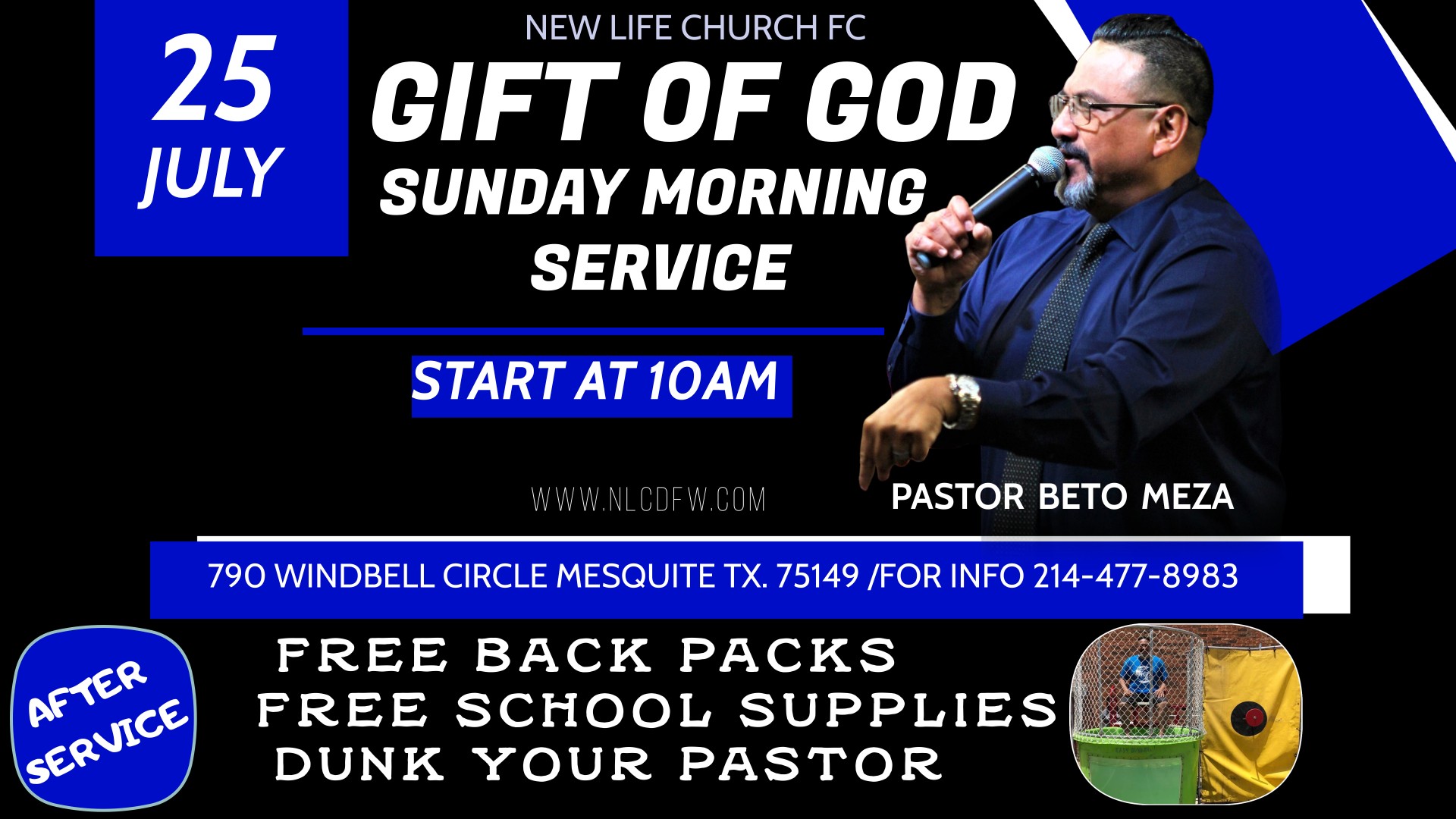 25
JULY

NEW LIFE CHURCH FC
GIFT OF GOD
SUNDAY MORNING
SERVICE

START AT 10AM

WWW.NLCDFW.COM

PASTOR BETO MEZA

790 WINDBELL CIRCLE MESQUITE TX. 75149 /FOR INFO 214-477-8983

AFTER SERVICE

FREE BACK PACKS
FREE SCHOOL SUPPLIES
DUNK YOUR PASTOR